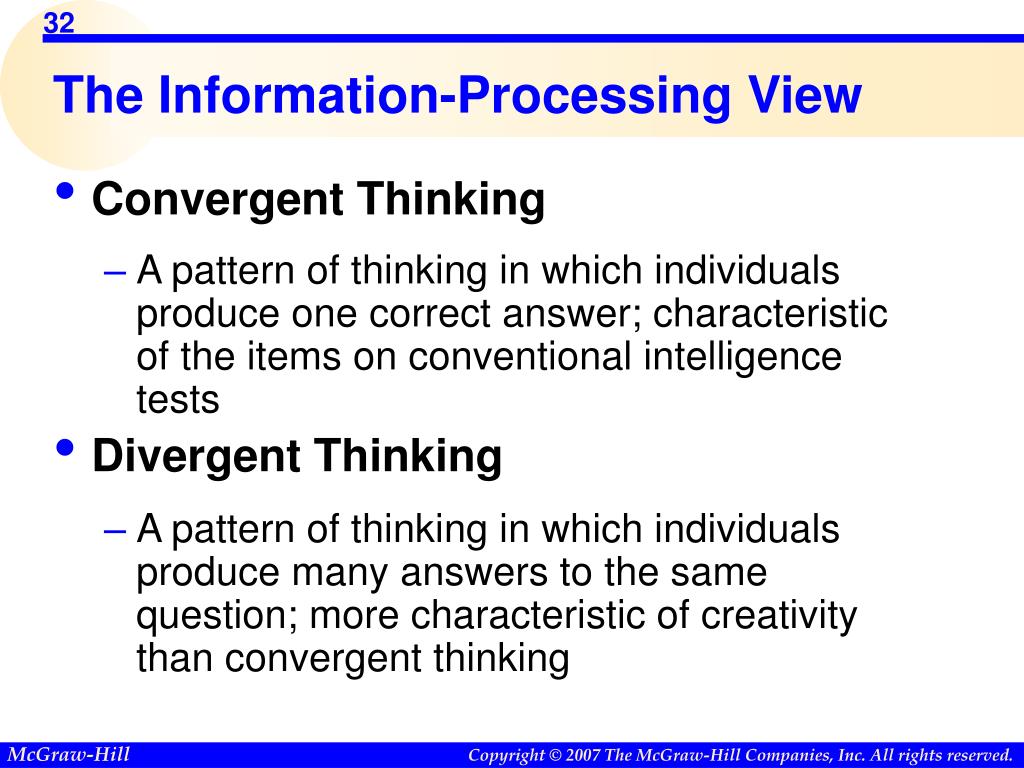 32

The Information-Processing View

• Convergent Thinking
– A pattern of thinking in which individuals produce one correct answer; characteristic of the items on conventional intelligence tests

• Divergent Thinking
– A pattern of thinking in which individuals produce many answers to the same question; more characteristic of creativity than convergent thinking

McGraw-Hill

Copyright © 2007 The McGraw-Hill Companies, Inc. All rights reserved.